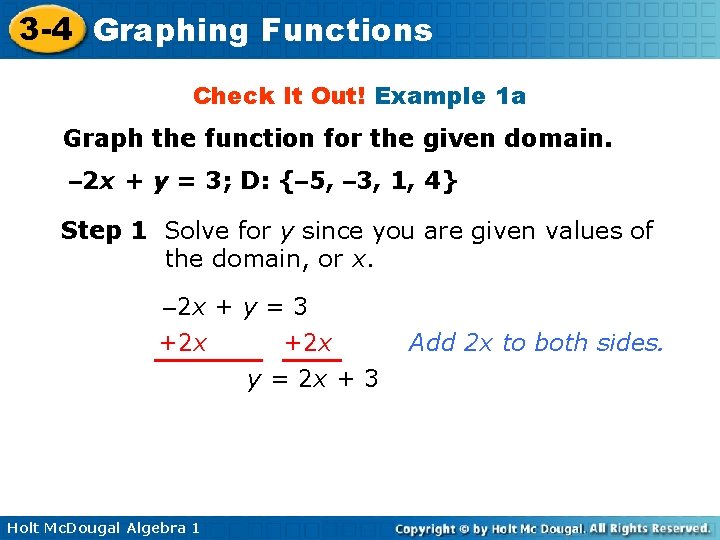 3-4 Graphing Functions

Check It Out! Example 1a

Graph the function for the given domain.

$-2x + y = 3$; D: $\{-5, -3, 1, 4\}$

Step 1 Solve for $y$ since you are given values of the domain, or $x$.

$-2x + y = 3$
$+2x$ $+2x$ Add $2x$ to both sides.
$y = 2x + 3$

Holt McDougal Algebra 1

Copyright © by Holt Mc Dougal. All Rights Reserved.